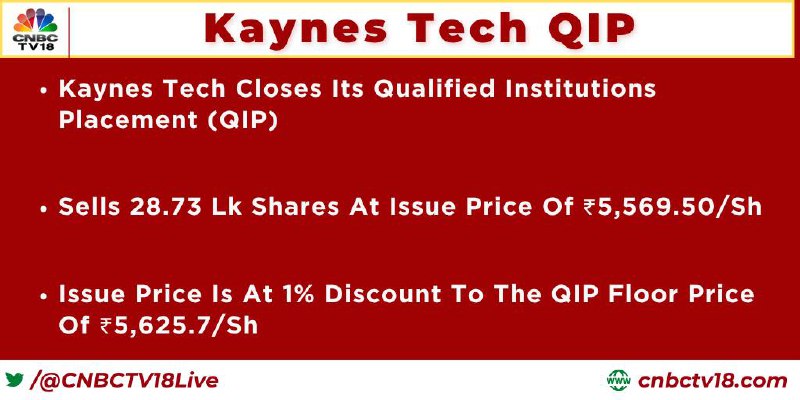 CNBC TV18

Kaynes Tech QIP

• Kaynes Tech Closes Its Qualified Institutions Placement (QIP)

• Sells 28.73 Lk Shares At Issue Price Of ₹5,569.50/Sh

• Issue Price Is At 1% Discount To The QIP Floor Price Of ₹5,625.7/Sh

/@CNBCTV18Live

www cnbctv18.com